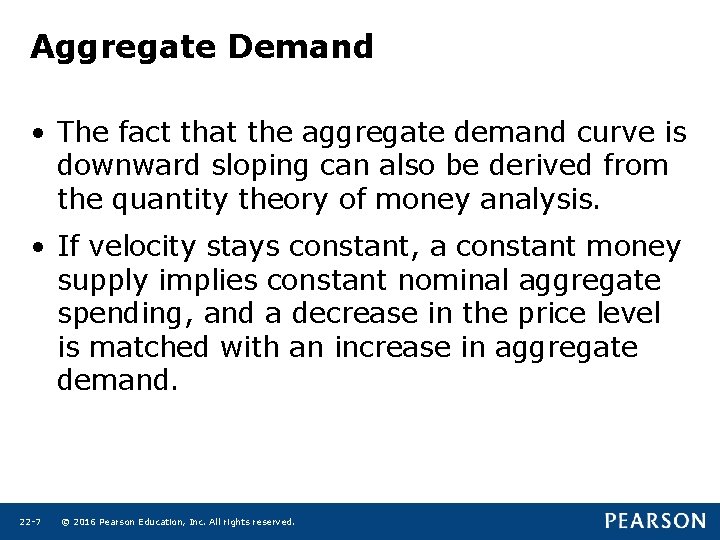 Aggregate Demand

• The fact that the aggregate demand curve is downward sloping can also be derived from the quantity theory of money analysis.

• If velocity stays constant, a constant money supply implies constant nominal aggregate spending, and a decrease in the price level is matched with an increase in aggregate demand.

22-7 © 2016 Pearson Education, Inc. All rights reserved.

PEARSON